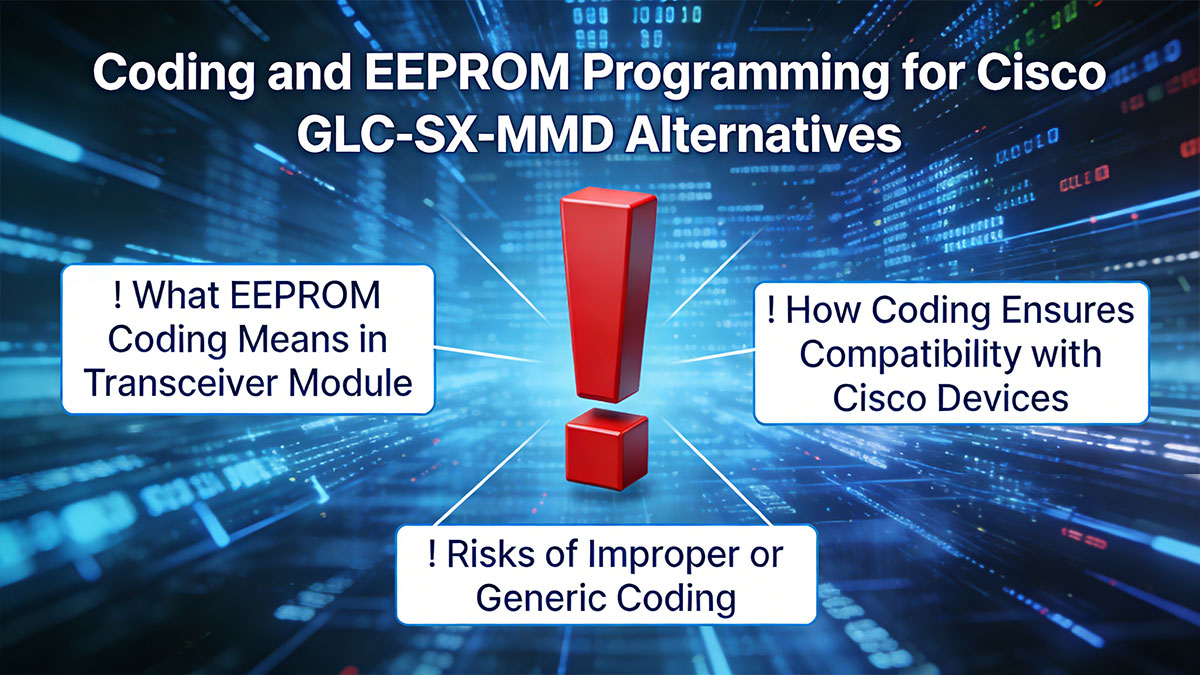 Coding and EEPROM Programming for Cisco GLC-SX-MMD Alternatives

! What EEPROM Coding Means in Transceiver Module

! How Coding Ensures Compatibility with Cisco Devices

! Risks of Improper or Generic Coding